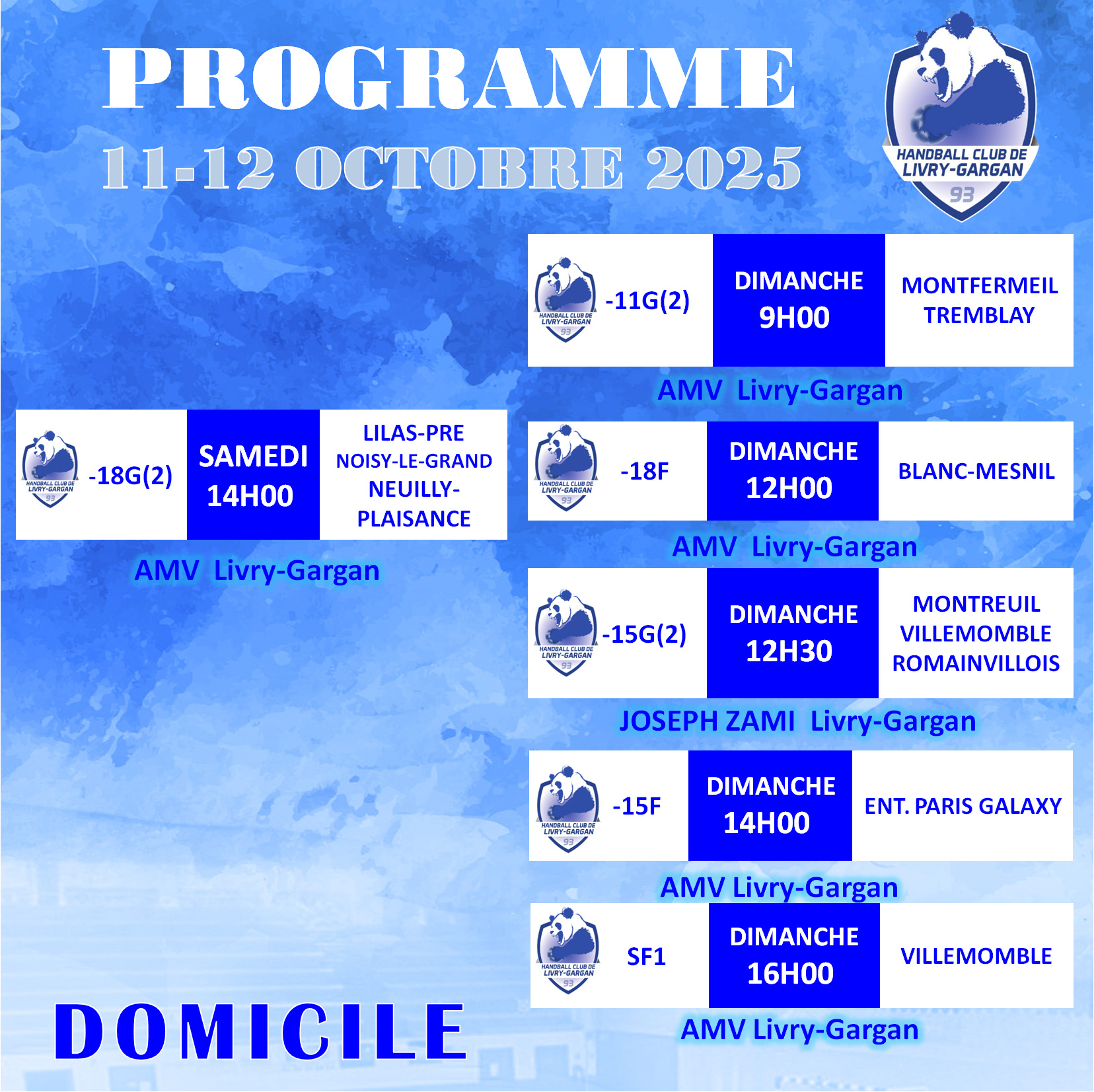 PROGRAMME

11-12 OCTOBRE 2025

HANDBALL CLUB DE LIVRY-GARGAN 93

HANDBALL CLUB DE LIVRY-GARGAN 93 -18G(2) SAMEDI 14H00 LILAS-PRE NOISY-LE-GRAND NEUILLY-PLAISANCE

AMV Livry-Gargan

HANDBALL CLUB DE LIVRY-GARGAN 93 -11G(2) DIMANCHE 9H00 MONTFERMEIL TREMBLAY

AMV Livry-Gargan

HANDBALL CLUB DE LIVRY-GARGAN 93 -18F DIMANCHE 12H00 BLANC-MESNIL

AMV Livry-Gargan

HANDBALL CLUB DE LIVRY-GARGAN 93 -15G(2) DIMANCHE 12H30 MONTREUIL VILLEMOMBLE ROMAINVILLOIS

JOSEPH ZAMI Livry-Gargan

HANDBALL CLUB DE LIVRY-GARGAN 93 -15F DIMANCHE 14H00 ENT. PARIS GALAXY

AMV Livry-Gargan

HANDBALL CLUB DE LIVRY-GARGAN 93 SF1 DIMANCHE 16H00 VILLEMOMBLE

AMV Livry-Gargan

DOMICILE